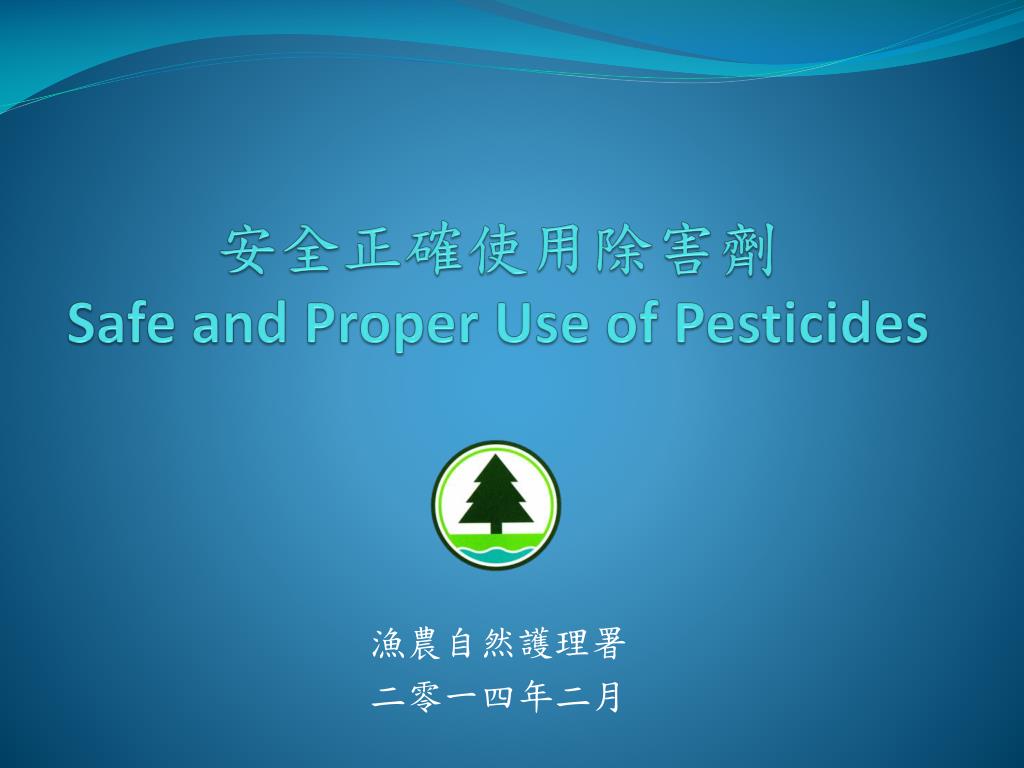 安全正確使用除害劑
Safe and Proper Use of Pesticides

漁農自然護理署
二零一四年二月